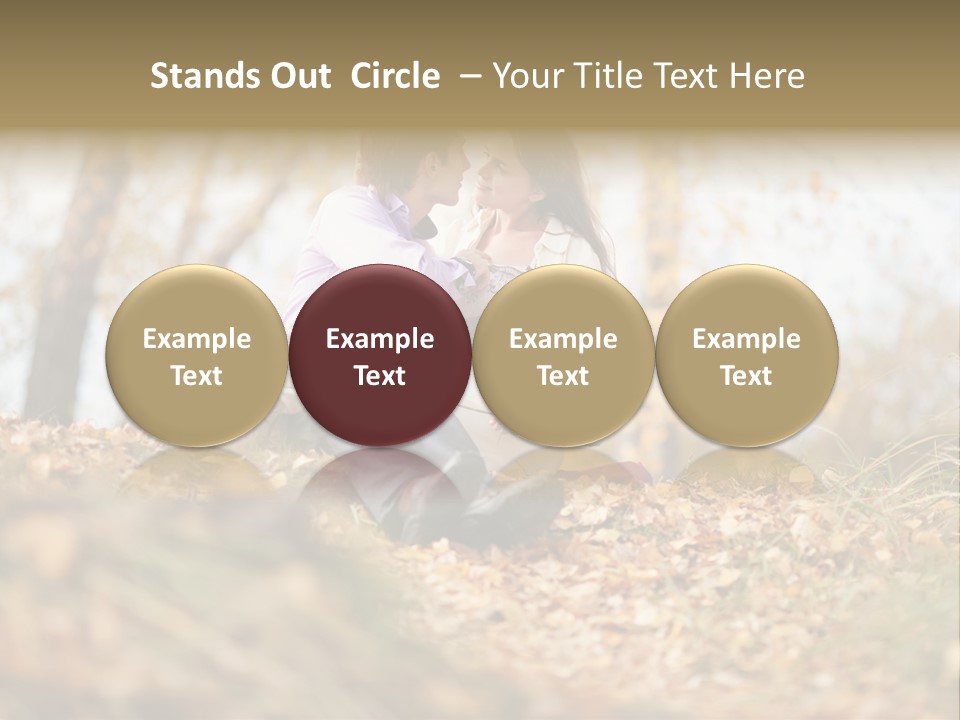 Stands Out Circle – Your Title Text Here

Example Text

Example Text

Example Text

Example Text